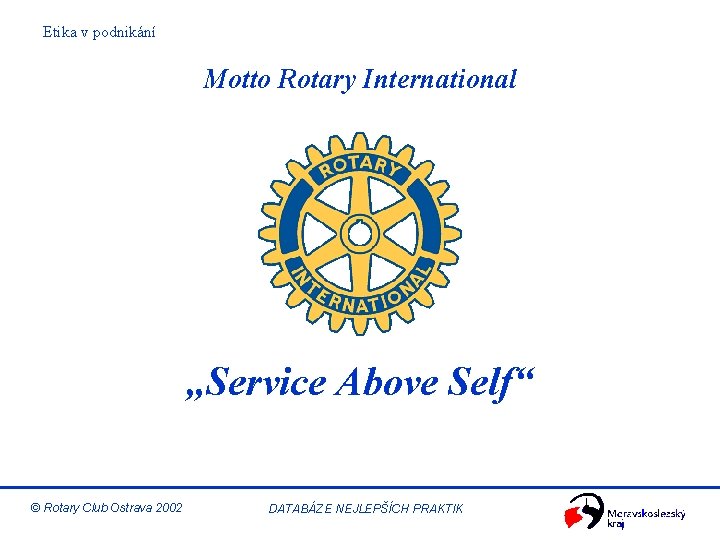 Etika v podnikání

Motto Rotary International

ROTARY
INTERNATIONAL

„Service Above Self“

© Rotary Club Ostrava 2002

DATABÁZE NEJLEPŠÍCH PRAKTIK

Moravskoslezský kraj